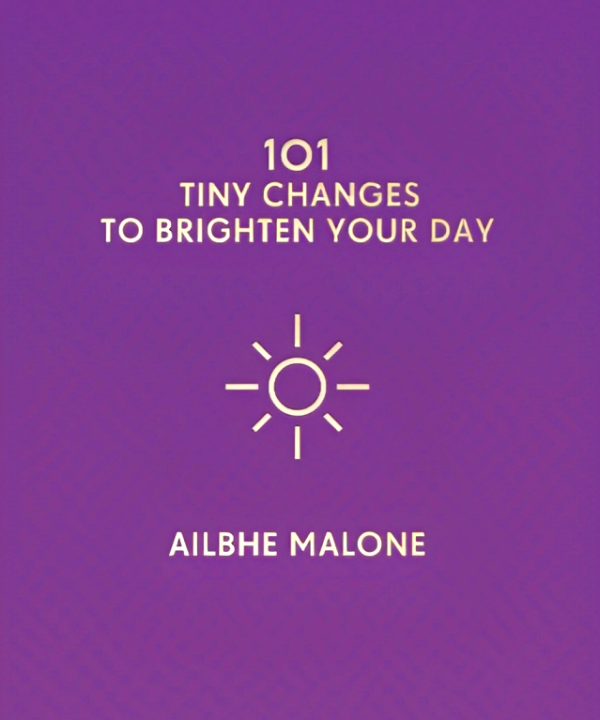 101
TINY CHANGES
TO BRIGHTEN YOUR DAY

AILBHE MALONE